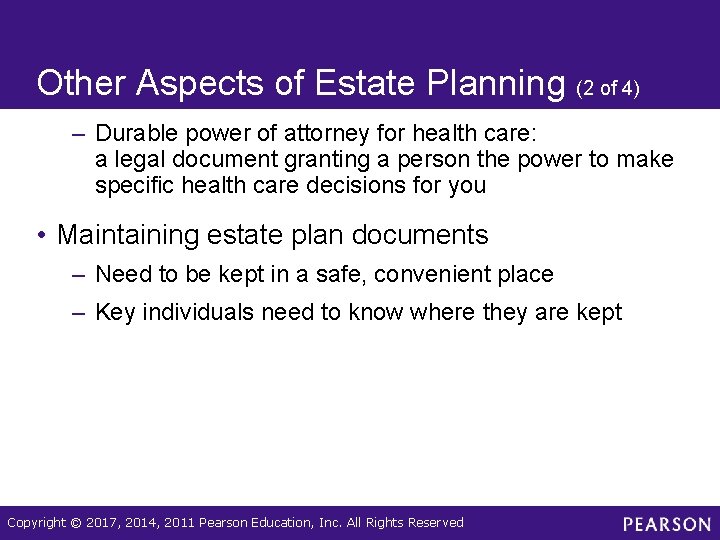 Other Aspects of Estate Planning (2 of 4)

– Durable power of attorney for health care: a legal document granting a person the power to make specific health care decisions for you

• Maintaining estate plan documents

– Need to be kept in a safe, convenient place

– Key individuals need to know where they are kept

Copyright © 2017, 2014, 2011 Pearson Education, Inc. All Rights Reserved

PEARSON